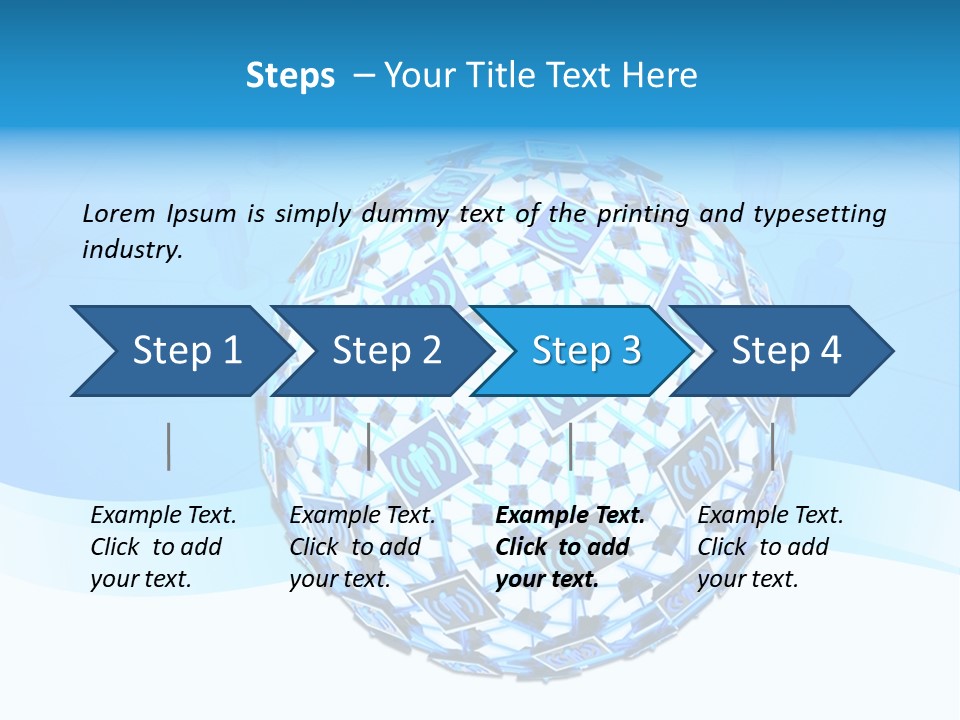 Steps – Your Title Text Here

Lorem Ipsum is simply dummy text of the printing and typesetting industry.

Step 1

Step 2

Step 3

Step 4

Example Text. Click to add your text.

Example Text. Click to add your text.

Example Text. Click to add your text.

Example Text. Click to add your text.